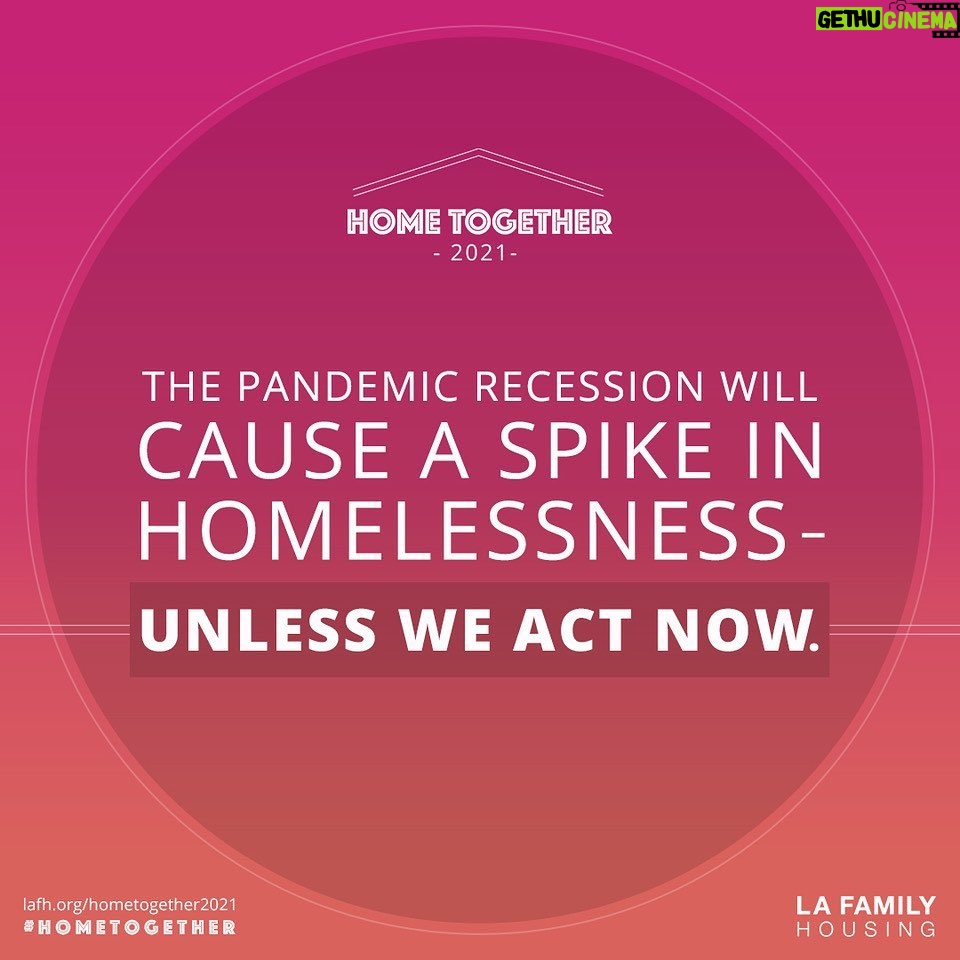 HOME TOGETHER
- 2021-

THE PANDEMIC RECESSION WILL CAUSE A SPIKE IN HOMELESSNESS-

UNLESS WE ACT NOW.

lafh.org/hometogether2021
#HOMETOGETHER

LA FAMILY
HOUSING

GETHUCINEMA